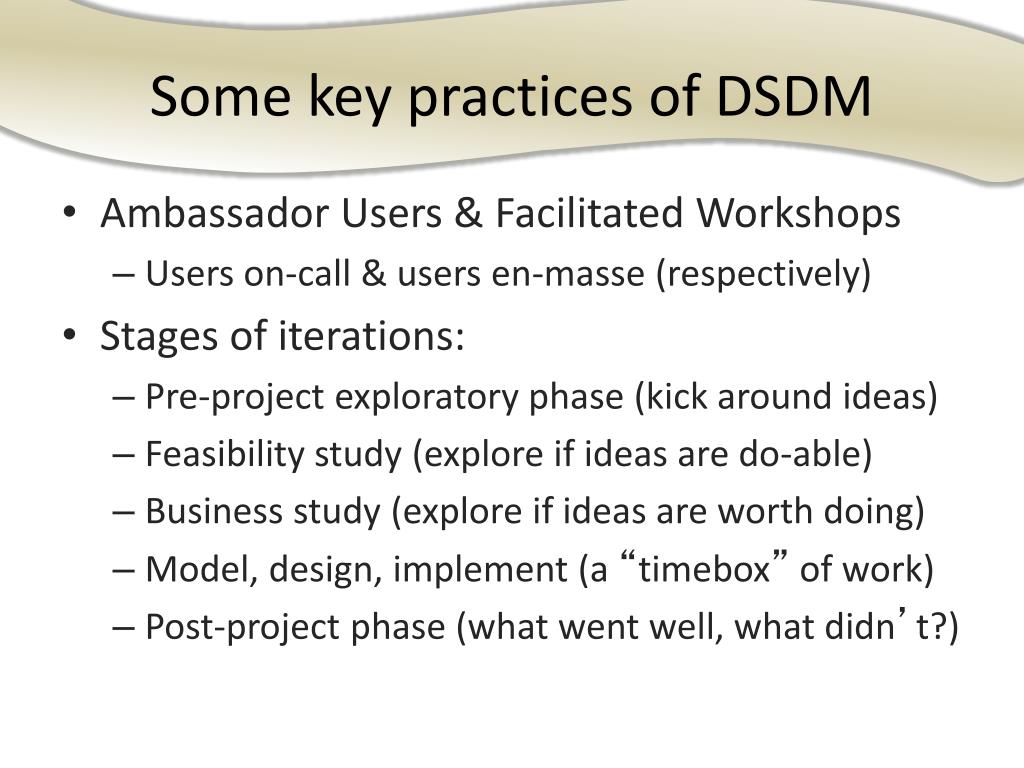 Some key practices of DSDM

• Ambassador Users & Facilitated Workshops
  – Users on-call & users en-masse (respectively)
• Stages of iterations:
  – Pre-project exploratory phase (kick around ideas)
  – Feasibility study (explore if ideas are do-able)
  – Business study (explore if ideas are worth doing)
  – Model, design, implement (a “timebox” of work)
  – Post-project phase (what went well, what didn’t?)